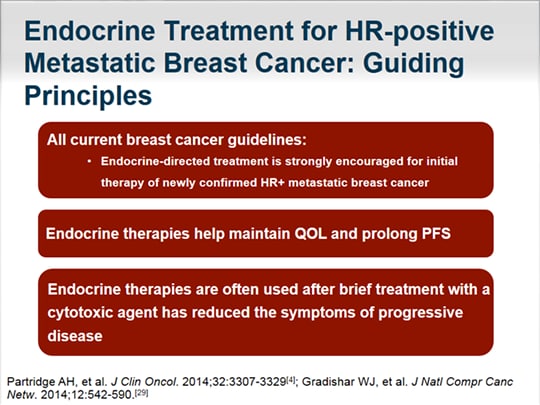 Endocrine Treatment for HR-positive Metastatic Breast Cancer: Guiding Principles

All current breast cancer guidelines:

• Endocrine-directed treatment is strongly encouraged for initial therapy of newly confirmed HR+ metastatic breast cancer

Endocrine therapies help maintain QOL and prolong PFS

Endocrine therapies are often used after brief treatment with a cytotoxic agent has reduced the symptoms of progressive disease

Partridge AH, et al. J Clin Oncol. 2014;32:3307-3329$^{[4]}$; Gradishar WJ, et al. J Natl Compr Canc Netw. 2014;12:542-590.$^{[29]}$